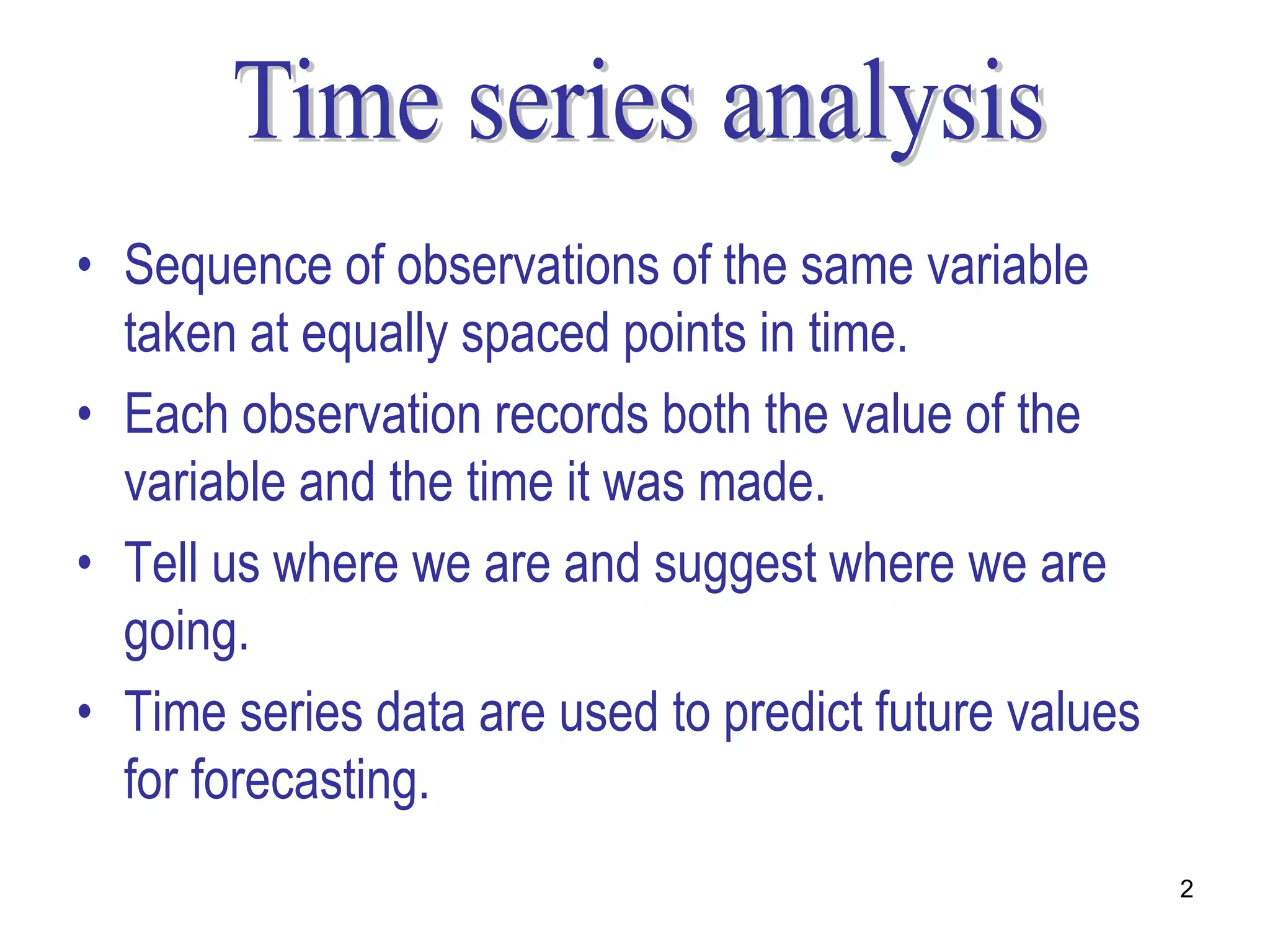 Time series analysis

• Sequence of observations of the same variable taken at equally spaced points in time.
• Each observation records both the value of the variable and the time it was made.
• Tell us where we are and suggest where we are going.
• Time series data are used to predict future values for forecasting.

2